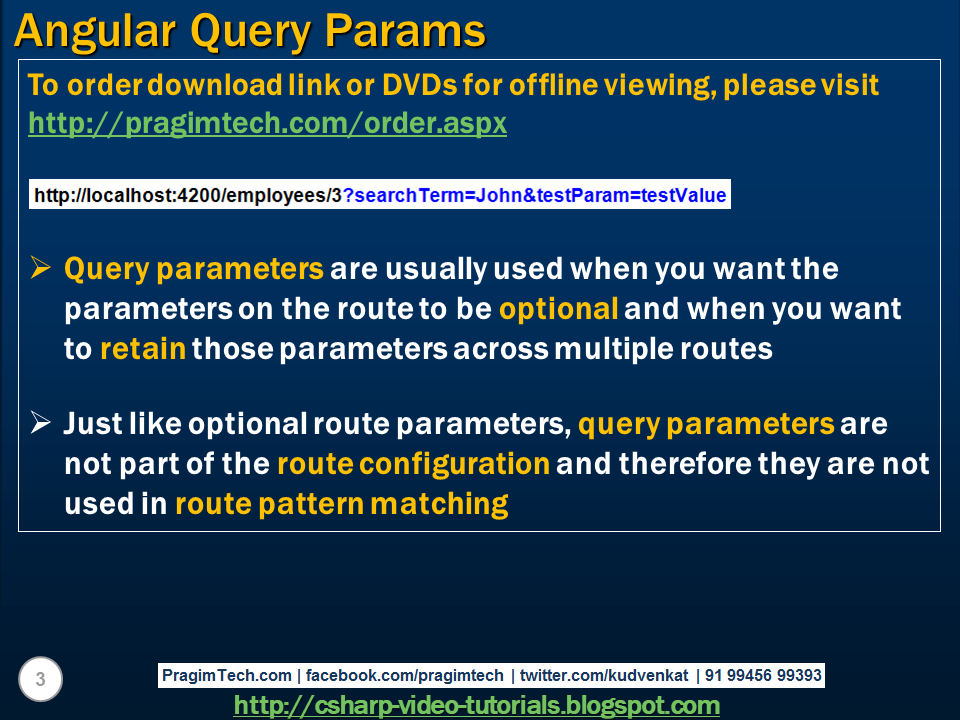 Angular Query Params

To order download link or DVDs for offline viewing, please visit http://pragimtech.com/order.aspx

http://localhost:4200/employees/3?searchTerm=John&testParam=testValue

➢ Query parameters are usually used when you want the parameters on the route to be optional and when you want to retain those parameters across multiple routes

➢ Just like optional route parameters, query parameters are not part of the route configuration and therefore they are not used in route pattern matching

3

PragimTech.com | facebook.com/pragimtech | twitter.com/kudvenkat | 91 99456 99393

http://csharp-video-tutorials.blogspot.com